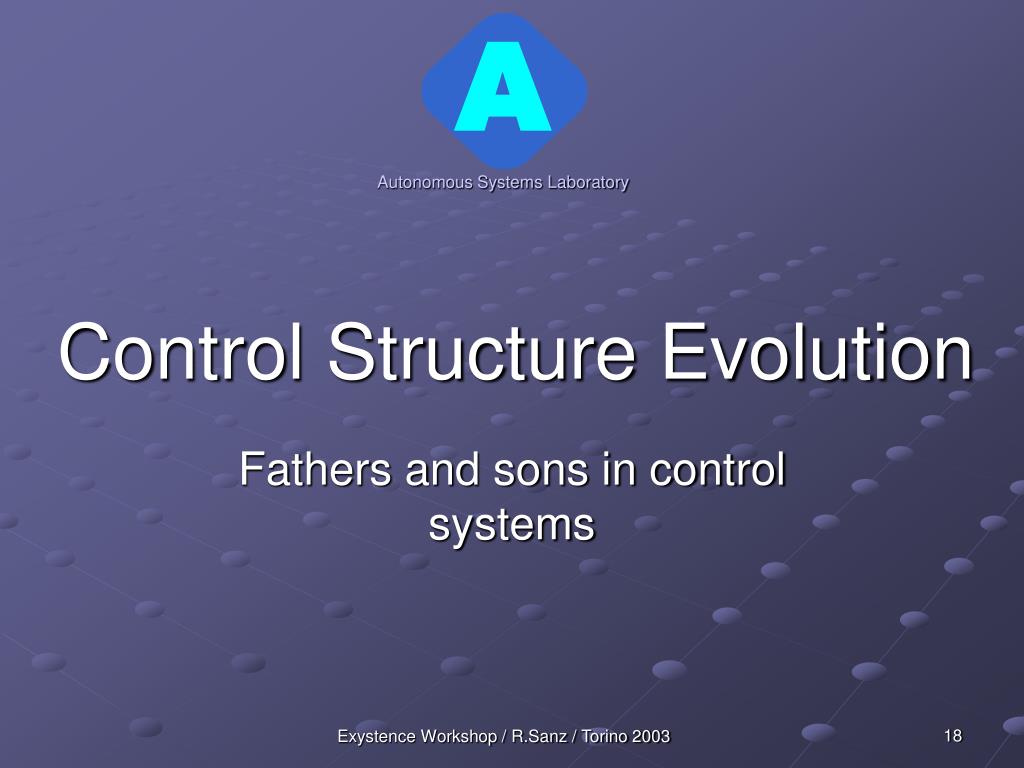 A

Autonomous Systems Laboratory

Control Structure Evolution

Fathers and sons in control systems

Exystence Workshop / R.Sanz / Torino 2003

18